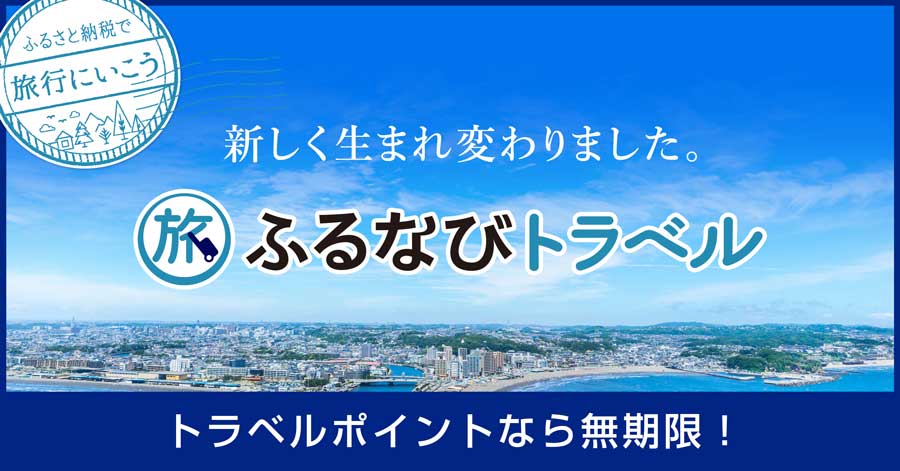 ふるさと納税で
旅行にいこう

新しく生まれ変わりました。

旅 ふるなびトラベル

トラベルポイントなら無期限！